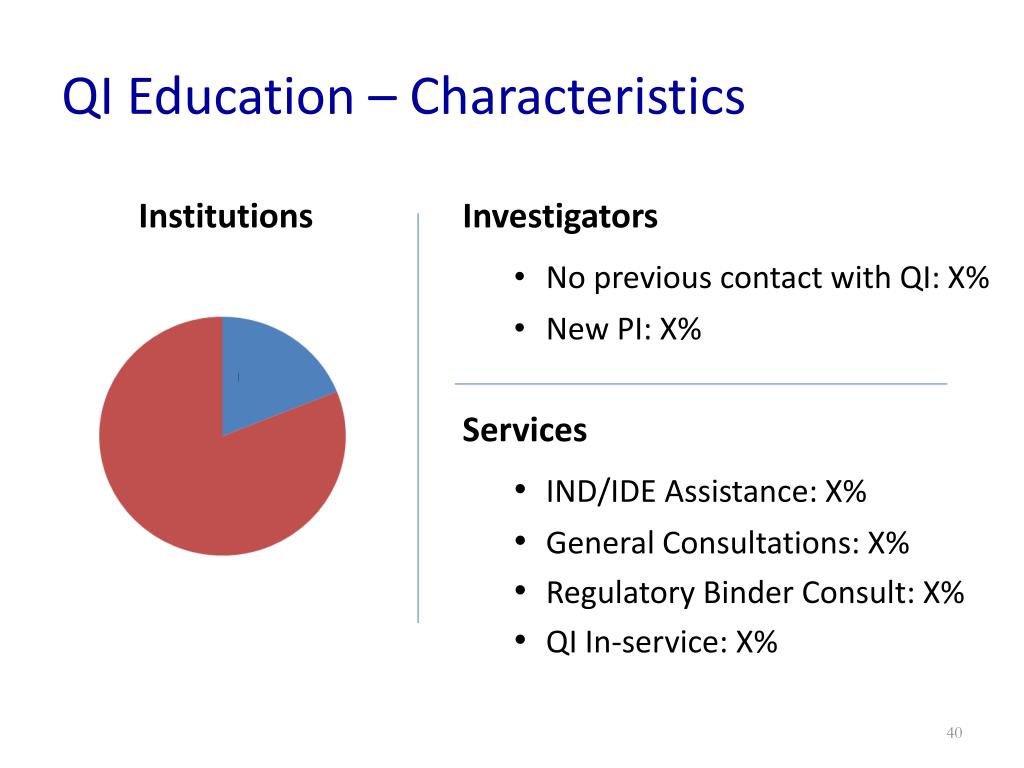 QI Education – Characteristics

Institutions

Investigators

• No previous contact with QI: X%
• New PI: X%

Services

• IND/IDE Assistance: X%
• General Consultations: X%
• Regulatory Binder Consult: X%
• QI In-service: X%

40